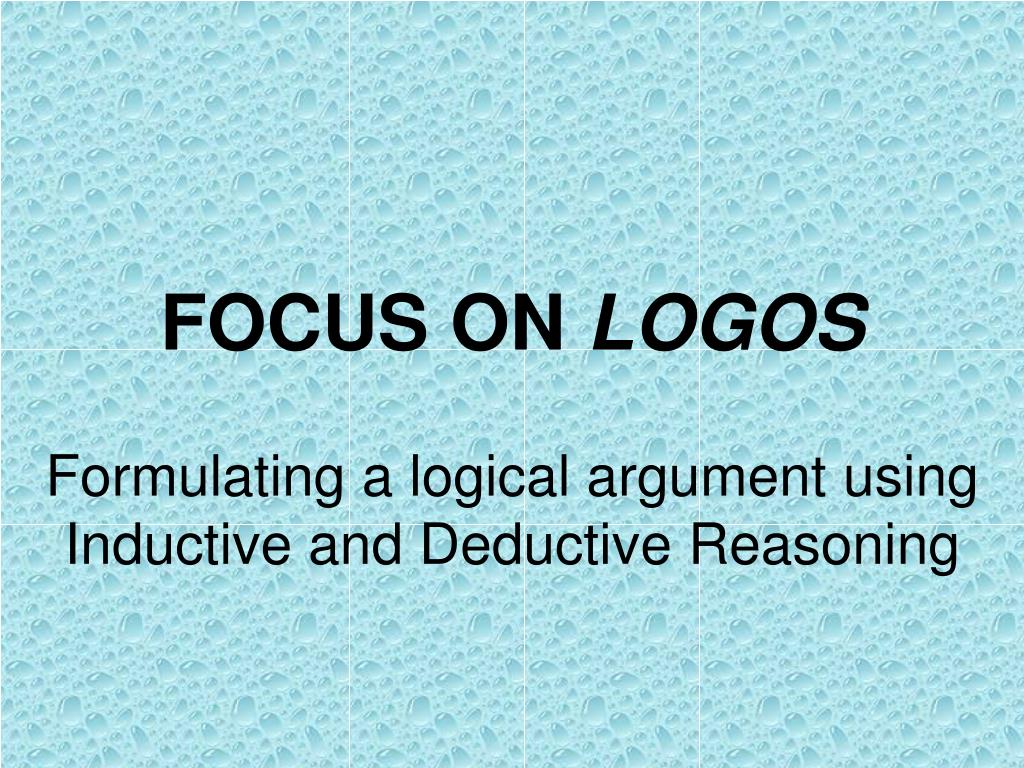 FOCUS ON LOGOS

Formulating a logical argument using Inductive and Deductive Reasoning